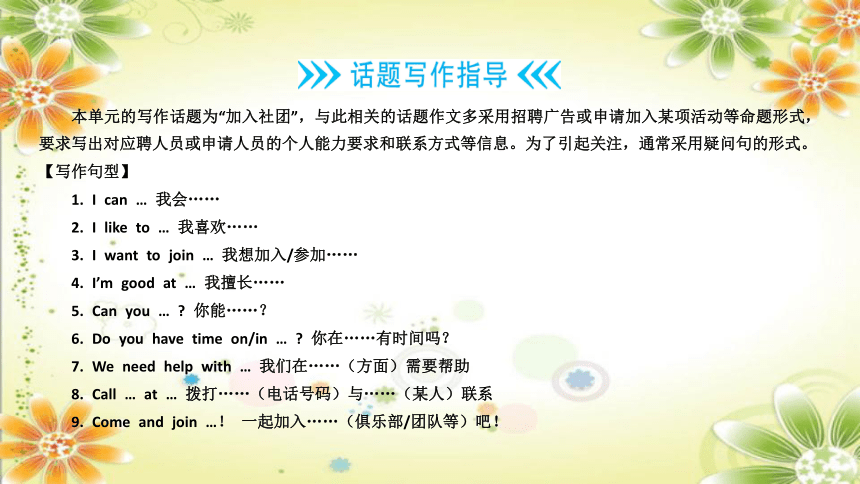 话题写作指导

本单元的写作话题为“加入社团”，与此相关的话题作文多采用招聘广告或申请加入某项活动等命题形式，要求写出对应聘人员或申请人员的个人能力要求和联系方式等信息。为了引起关注，通常采用疑问句的形式。

【写作句型】

1. I can … 我会……

2. I like to … 我喜欢……

3. I want to join … 我想加入/参加……

4. I'm good at … 我擅长……

5. Can you … ? 你能……？

6. Do you have time on/in … ? 你在……有时间吗？

7. We need help with … 我们在……（方面）需要帮助

8. Call … at … 拨打……（电话号码）与……（某人）联系

9. Come and join …! 一起加入……（俱乐部/团队等）吧！